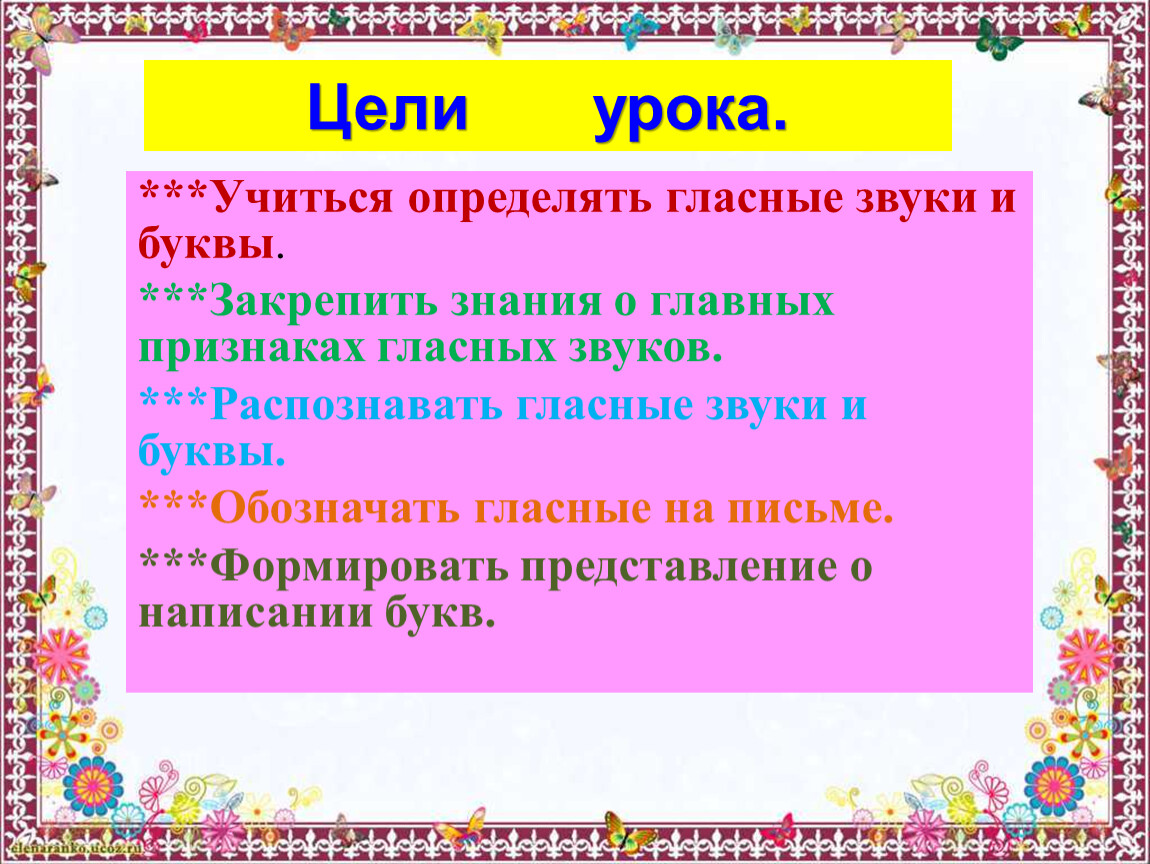 Цели урока.

***Учиться определять гласные звуки и буквы.

***Закрепить знания о главных признаках гласных звуков.

***Распознавать гласные звуки и буквы.

***Обозначать гласные на письме.

***Формировать представление о написании букв.

elenaranko.ucoz.ru